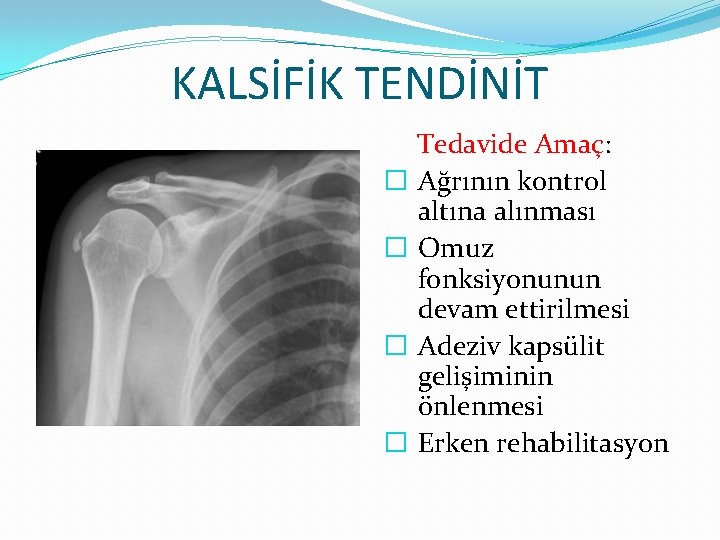 KALSİFİK TENDİNİT

Tedavide Amaç:

☐ Ağrının kontrol altına alınması

☐ Omuz fonksiyonunun devam ettirilmesi

☐ Adeziv kapsülit gelişiminin önlenmesi

☐ Erken rehabilitasyon